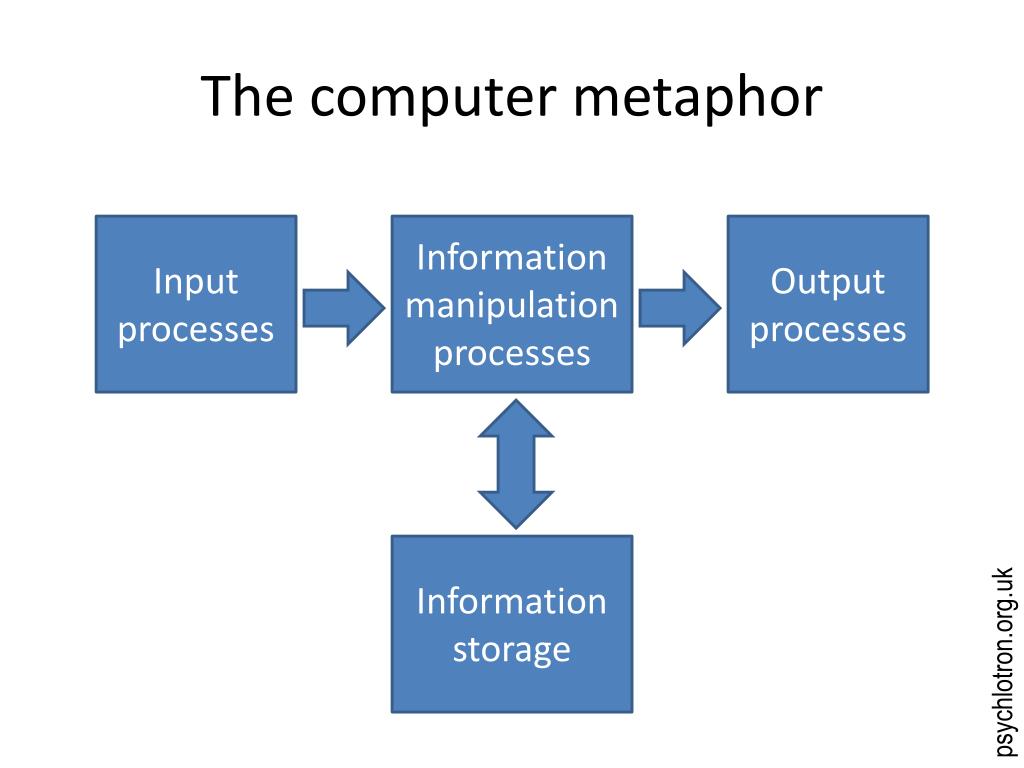 The computer metaphor

Input processes

Information manipulation processes

Output processes

Information storage

psychlotron.org.uk